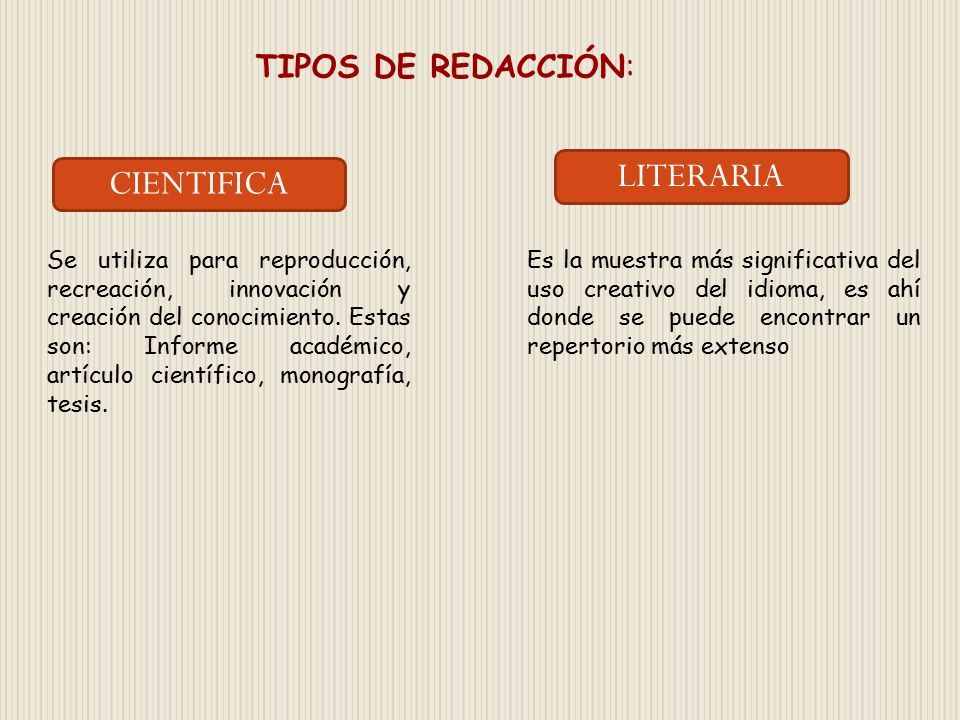 TIPOS DE REDACCIÓN:

CIENTIFICA

Se utiliza para reproducción, recreación, innovación y creación del conocimiento. Estas son: Informe académico, artículo científico, monografía, tesis.

LITERARIA

Es la muestra más significativa del uso creativo del idioma, es ahí donde se puede encontrar un repertorio más extenso